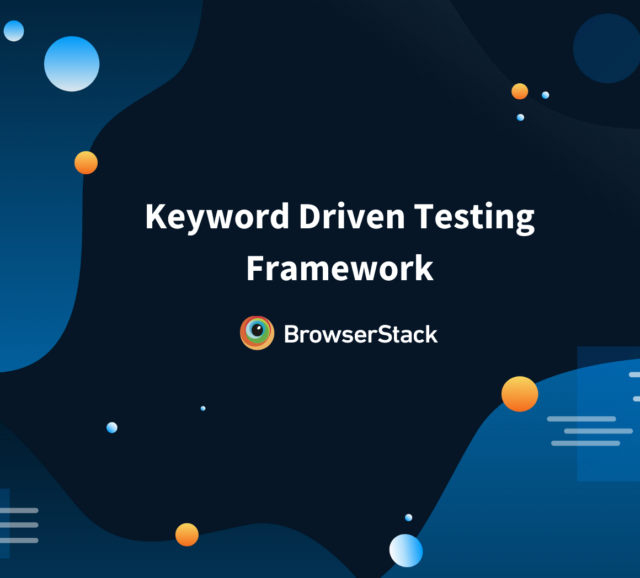 Keyword Driven Testing Framework

BrowserStack